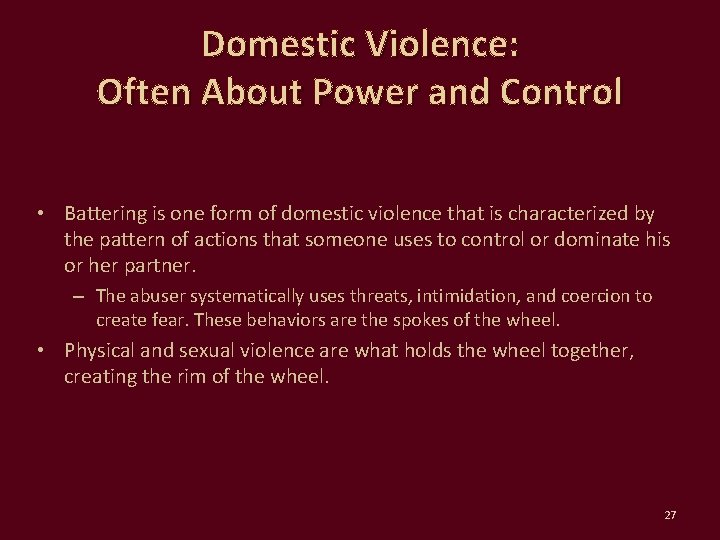 Domestic Violence:
Often About Power and Control

• Battering is one form of domestic violence that is characterized by the pattern of actions that someone uses to control or dominate his or her partner.
– The abuser systematically uses threats, intimidation, and coercion to create fear. These behaviors are the spokes of the wheel.
• Physical and sexual violence are what holds the wheel together, creating the rim of the wheel.

27